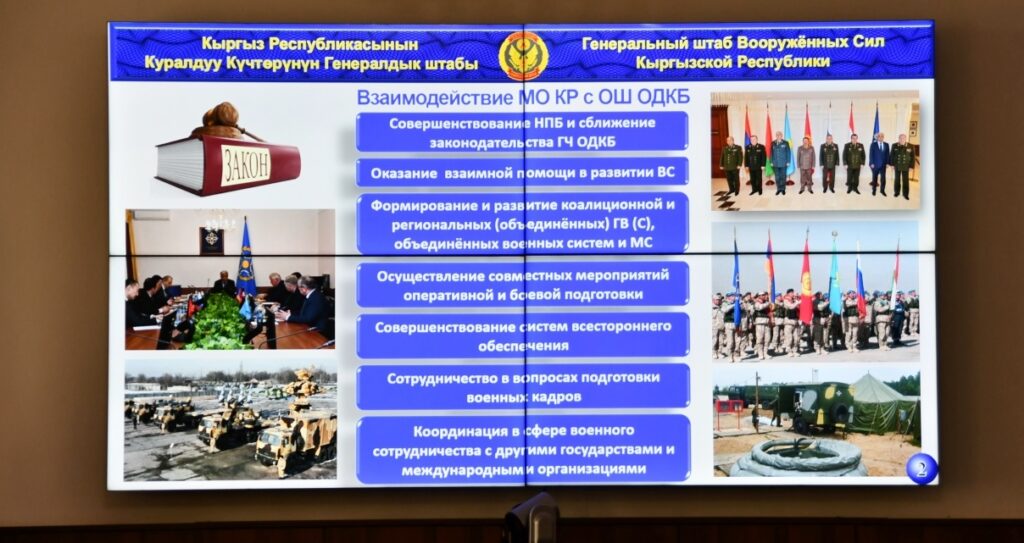 Кыргыз Республикасынын Куралдуу Күчтөрүнүн Генералдык штабы

Генеральный штаб Вооружённых Сил Кыргызской Республики

Взаимодействие МО КР с ОШ ОДКБ

ЗАКОН

Совершенствование НПБ и сближение законодательства ГЧ ОДКБ

Оказание взаимной помощи в развитии ВС

Формирование и развитие коалиционной и региональных (объединённых) ГВ (С), объединённых военных систем и МС

Осуществление совместных мероприятий оперативной и боевой подготовки

Совершенствование систем всестороннего обеспечения

Сотрудничество в вопросах подготовки военных кадров

Координация в сфере военного сотрудничества с другими государствами и международными организациями

2